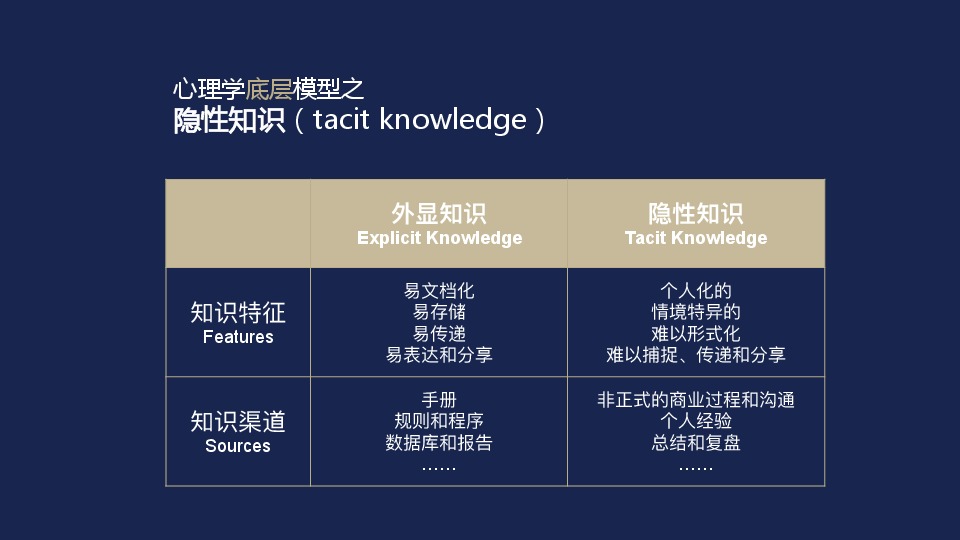 心理学底层模型之
隐性知识（tacit knowledge）

| | 外显知识 Explicit Knowledge | 隐性知识 Tacit Knowledge |
|---|---|---|
| 知识特征 Features | 易文档化 易存储 易传递 易表达和分享 | 个人化的 情境特异的 难以形式化 难以捕捉、传递和分享 |
| 知识渠道 Sources | 手册 规则和程序 数据库和报告 …… | 非正式的商业过程和沟通 个人经验 总结和复盘 …… |